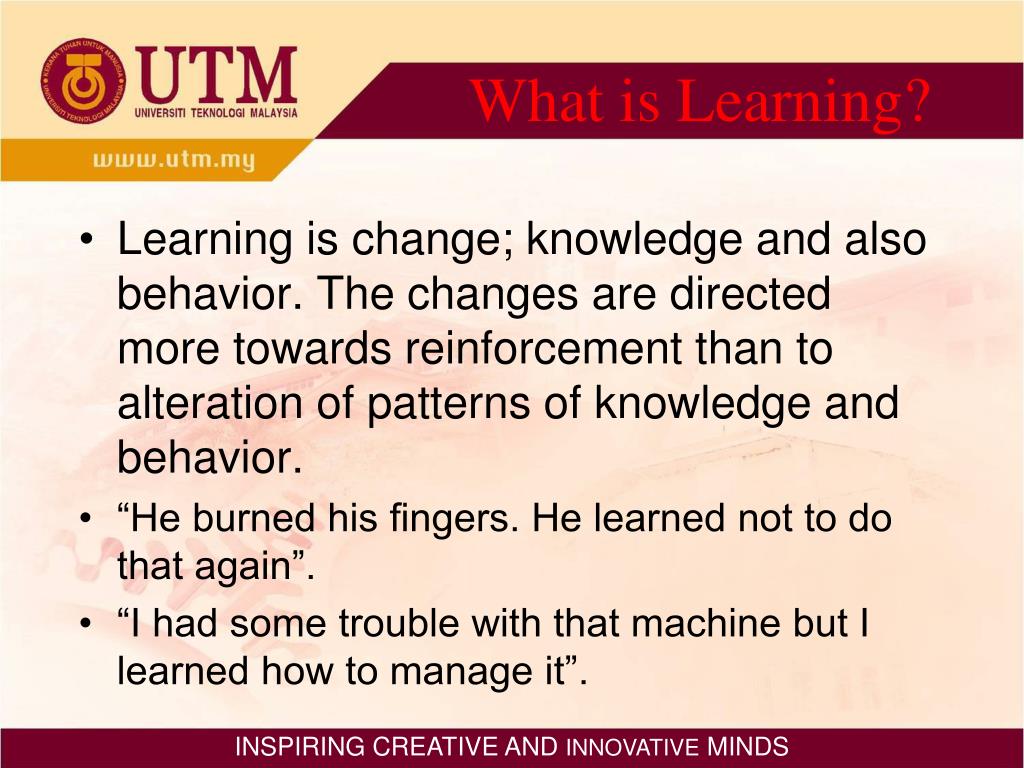 KERANA TUHAN UNTUK MANUSIA
UNIVERSITI TEKNOLOGI MALAYSIA

UTM
UNIVERSITI TEKNOLOGI MALAYSIA

www.utm.my

What is Learning?

• Learning is change; knowledge and also behavior. The changes are directed more towards reinforcement than to alteration of patterns of knowledge and behavior.
• “He burned his fingers. He learned not to do that again”.
• “I had some trouble with that machine but I learned how to manage it”.

INSPIRING CREATIVE AND INNOVATIVE MINDS